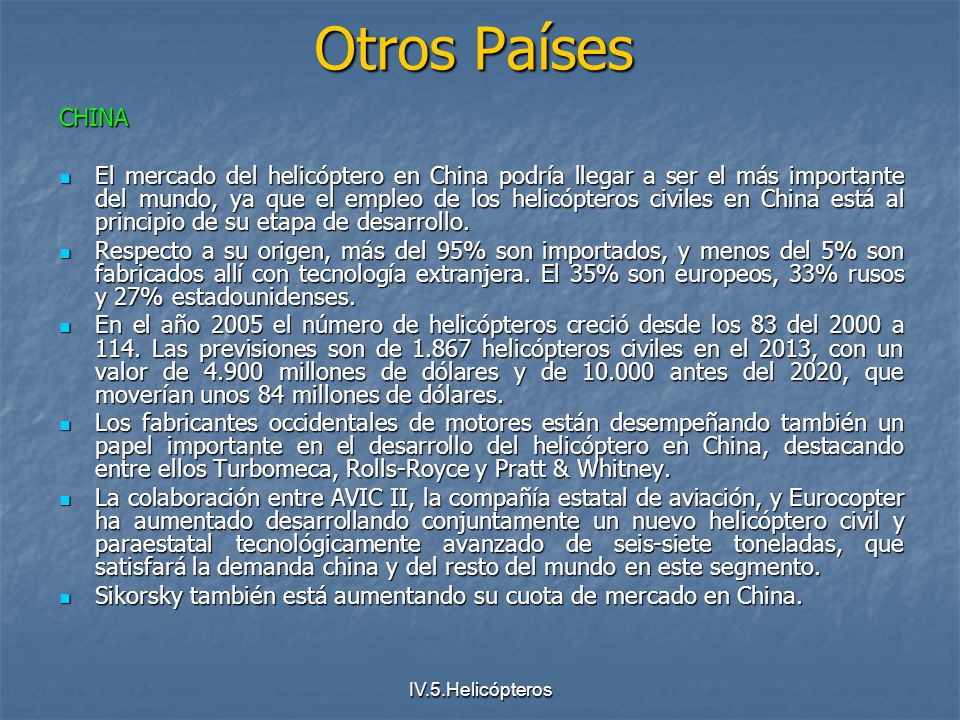 Otros Países

CHINA

- El mercado del helicóptero en China podría llegar a ser el más importante del mundo, ya que el empleo de los helicópteros civiles en China está al principio de su etapa de desarrollo.
- Respecto a su origen, más del 95% son importados, y menos del 5% son fabricados allí con tecnología extranjera. El 35% son europeos, 33% rusos y 27% estadounidenses.
- En el año 2005 el número de helicópteros creció desde los 83 del 2000 a 114. Las previsiones son de 1.867 helicópteros civiles en el 2013, con un valor de 4.900 millones de dólares y de 10.000 antes del 2020, que moverían unos 84 millones de dólares.
- Los fabricantes occidentales de motores están desempeñando también un papel importante en el desarrollo del helicóptero en China, destacando entre ellos Turbomeca, Rolls-Royce y Pratt & Whitney.
- La colaboración entre AVIC II, la compañía estatal de aviación, y Eurocopter ha aumentado desarrollando conjuntamente un nuevo helicóptero civil y paraestatal tecnológicamente avanzado de seis-siete toneladas, que satisfará la demanda china y del resto del mundo en este segmento.
- Sikorsky también está aumentando su cuota de mercado en China.

IV.5.Helicópteros